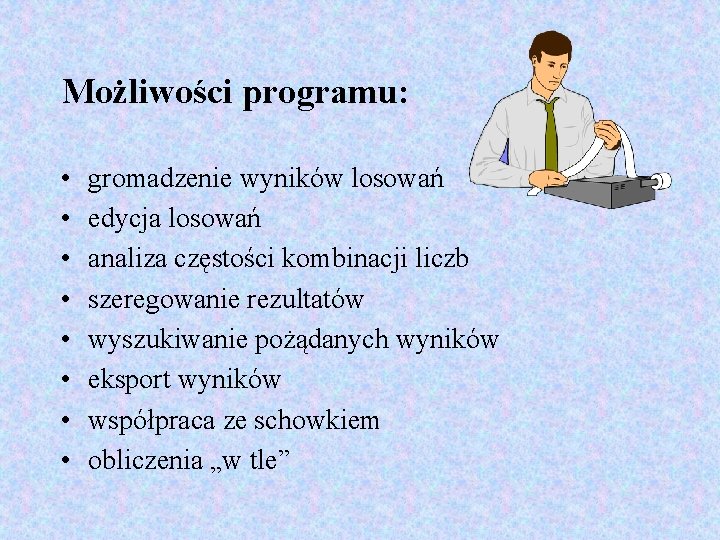 Możliwości programu:

• gromadzenie wyników losowań
• edycja losowań
• analiza częstości kombinacji liczb
• szeregowanie rezultatów
• wyszukiwanie pożądanych wyników
• eksport wyników
• współpraca ze schowkiem
• obliczenia „w tle”